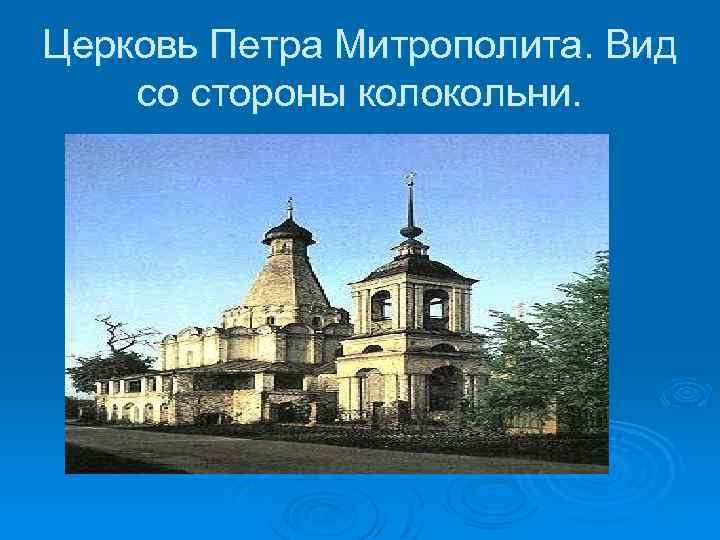 Церковь Петра Митрополита. Вид со стороны колокольни.